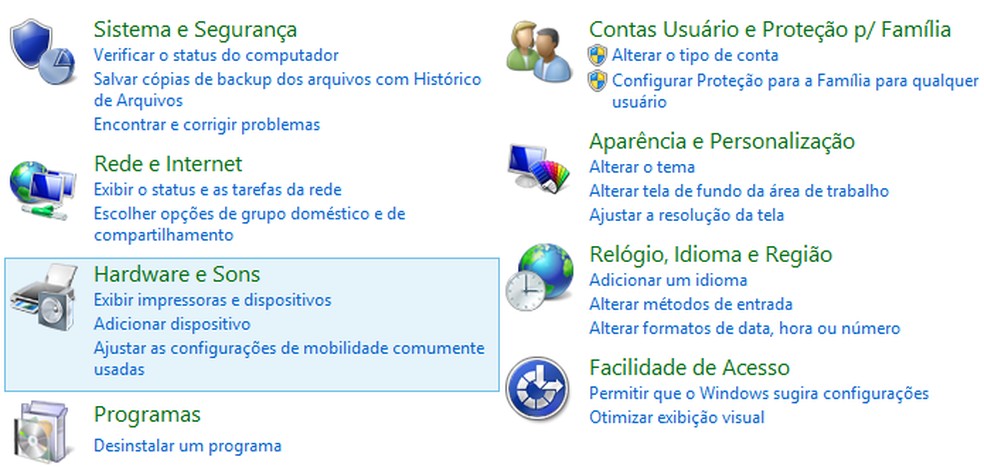 Sistema e Segurança
Verificar o status do computador
Salvar cópias de backup dos arquivos com Histórico de Arquivos
Encontrar e corrigir problemas

Rede e Internet
Exibir o status e as tarefas da rede
Escolher opções de grupo doméstico e de compartilhamento

Hardware e Sons
Exibir impressoras e dispositivos
Adicionar dispositivo
Ajustar as configurações de mobilidade comumente usadas

Programas
Desinstalar um programa

Contas Usuário e Proteção p/ Família
Alterar o tipo de conta
Configurar Proteção para a Família para qualquer usuário

Aparência e Personalização
Alterar o tema
Alterar tela de fundo da área de trabalho
Ajustar a resolução da tela

Relógio, Idioma e Região
Adicionar um idioma
Alterar métodos de entrada
Alterar formatos de data, hora ou número

Facilidade de Acesso
Permitir que o Windows sugira configurações
Otimizar exibição visual